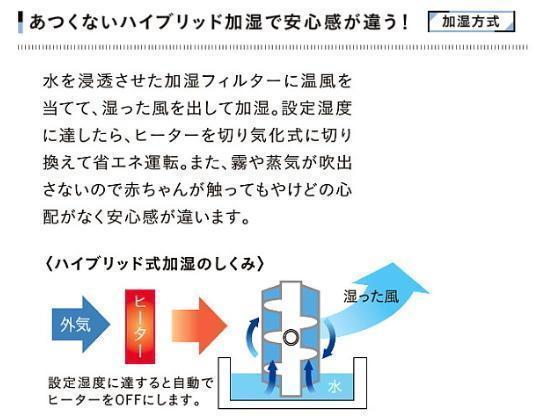 あつくないハイブリッド加湿で安心感が違う！ 加湿方式

水を浸透させた加湿フィルターに温風を当てて、湿った風を出して加湿。設定湿度に達したら、ヒーターを切り気化式に切り換えて省エネ運転。また、霧や蒸気が吹出さないので赤ちゃんが触ってもやけどの心配がなく安心感が違います。

〈ハイブリッド式加湿のしくみ〉

外気

ヒーター

湿った風

水

設定湿度に達すると自動でヒーターをOFFにします。